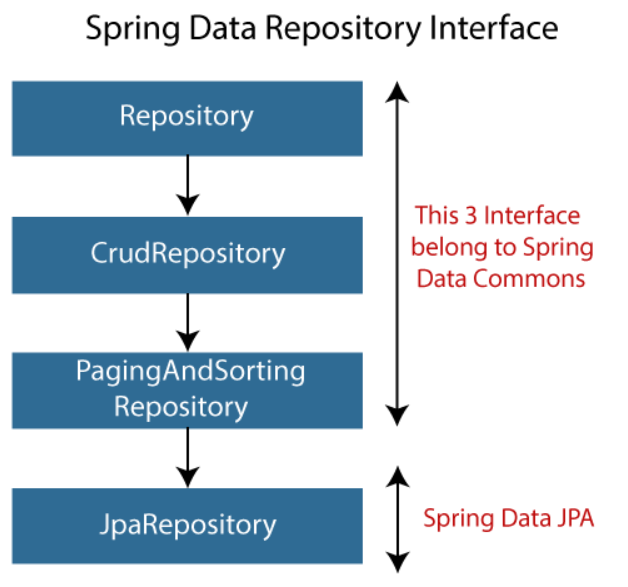 Spring Data Repository Interface

Repository

CrudRepository

PagingAndSorting Repository

JpaRepository

This 3 Interface belong to Spring Data Commons

Spring Data JPA